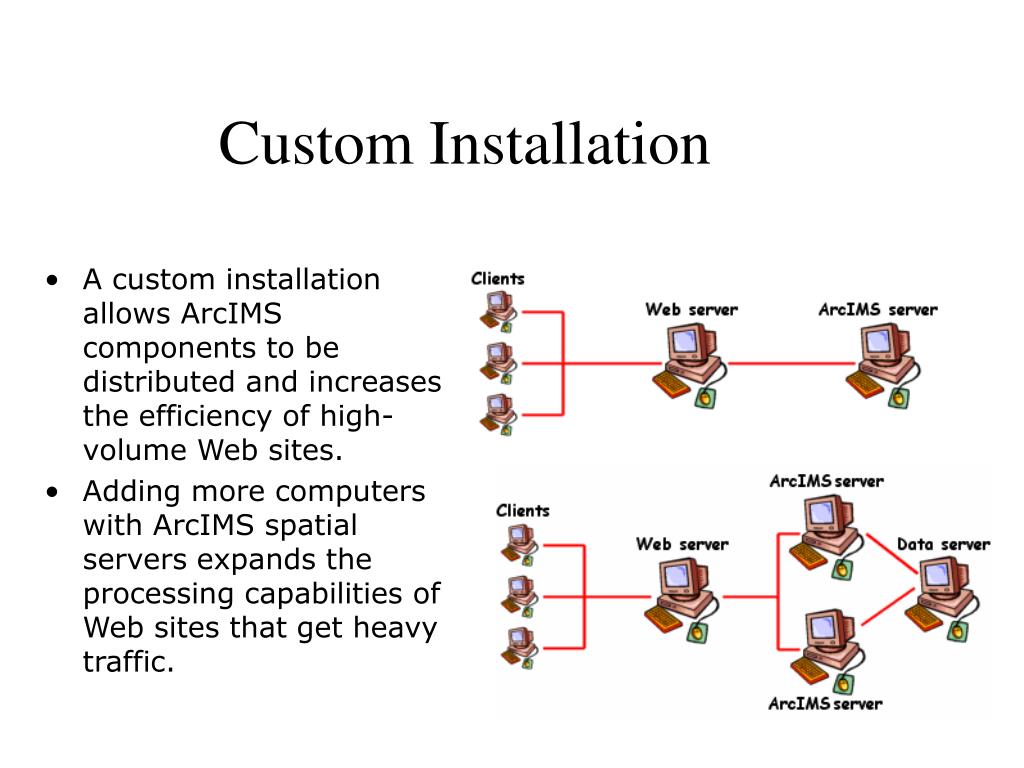 Custom Installation

• A custom installation allows ArcIMS components to be distributed and increases the efficiency of high-volume Web sites.
• Adding more computers with ArcIMS spatial servers expands the processing capabilities of Web sites that get heavy traffic.

Clients
Web server
ArcIMS server

Clients
Web server
ArcIMS server
Data server
ArcIMS server